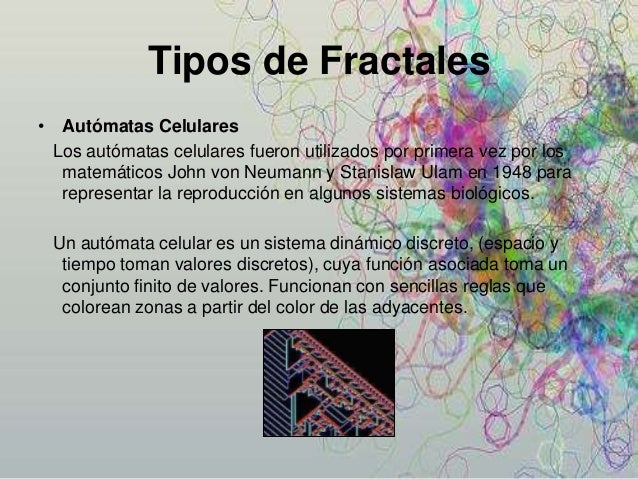 Tipos de Fractales

• Autómatas Celulares

Los autómatas celulares fueron utilizados por primera vez por los matemáticos John von Neumann y Stanislaw Ulam en 1948 para representar la reproducción en algunos sistemas biológicos.

Un autómata celular es un sistema dinámico discreto, (espacio y tiempo toman valores discretos), cuya función asociada toma un conjunto finito de valores. Funcionan con sencillas reglas que colorean zonas a partir del color de las adyacentes.